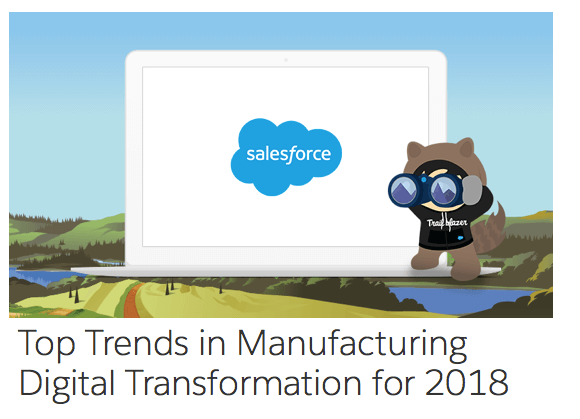 salesforce

Trailblazer

Top Trends in Manufacturing Digital Transformation for 2018